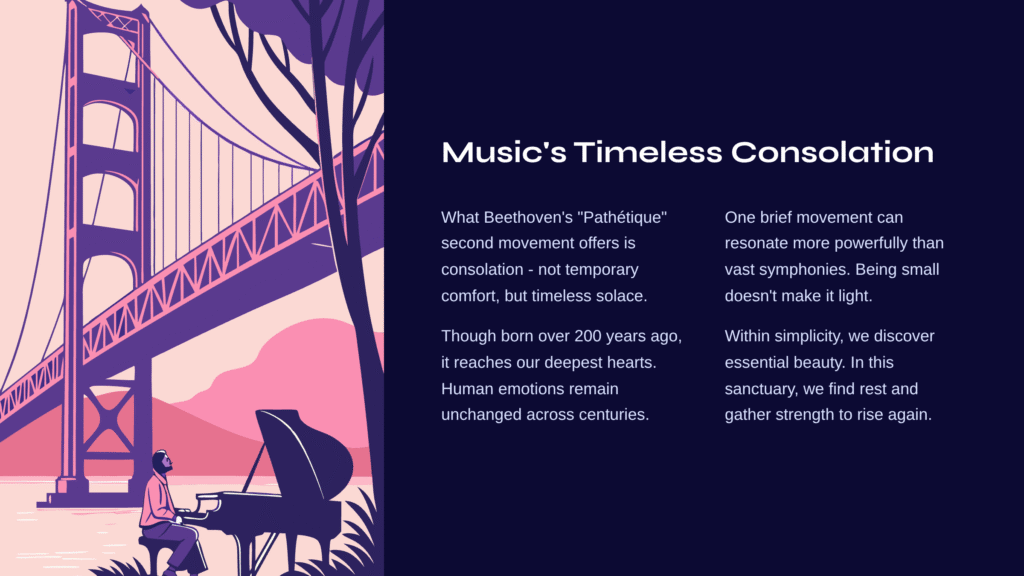 Music's Timeless Consolation

What Beethoven's "Pathétique" second movement offers is consolation - not temporary comfort, but timeless solace.

Though born over 200 years ago, it reaches our deepest hearts. Human emotions remain unchanged across centuries.

One brief movement can resonate more powerfully than vast symphonies. Being small doesn't make it light.

Within simplicity, we discover essential beauty. In this sanctuary, we find rest and gather strength to rise again.